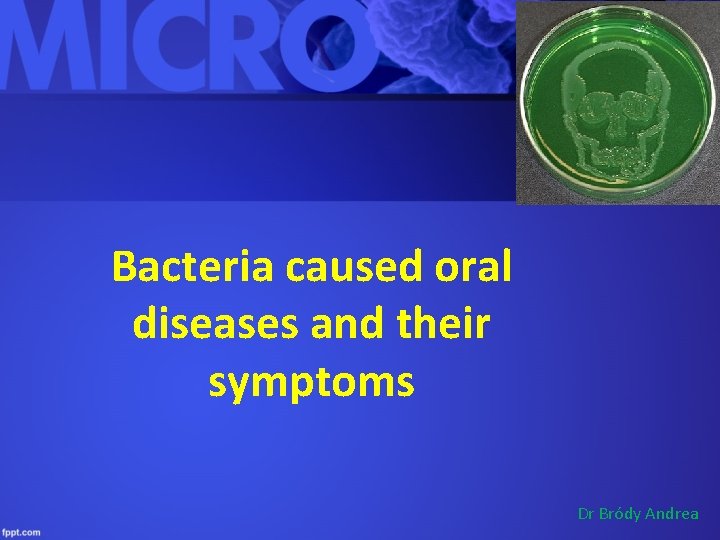 MICRO

Bacteria caused oral diseases and their symptoms

Dr Bródy Andrea

fppt.com